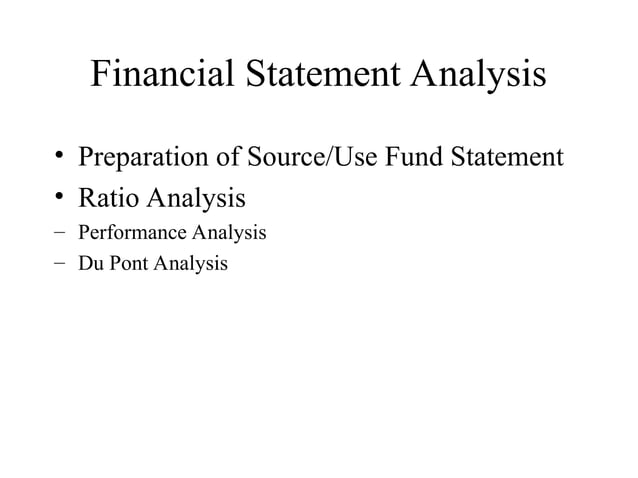 Financial Statement Analysis

• Preparation of Source/Use Fund Statement
• Ratio Analysis
– Performance Analysis
– Du Pont Analysis